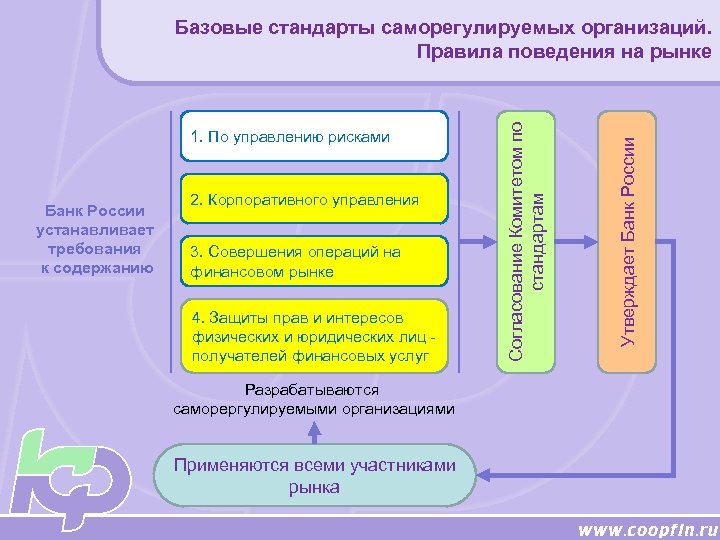 Базовые стандарты саморегулируемых организаций. Правила поведения на рынке

Банк России устанавливает требования к содержанию

1. По управлению рисками

2. Корпоративного управления

3. Совершения операций на финансовом рынке

4. Защиты прав и интересов физических и юридических лиц - получателей финансовых услуг

Согласование Комитетом по стандартам

Утверждает Банк России

Разрабатываются саморегулируемыми организациями

Применяются всеми участниками рынка

www.coopfin.ru